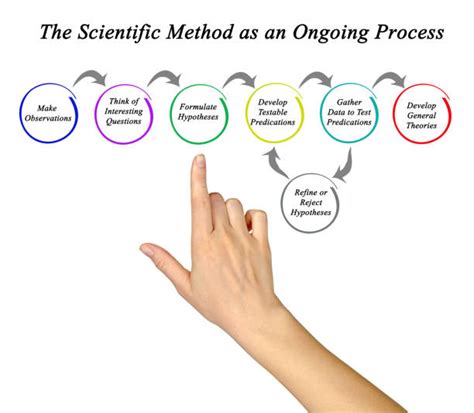 The Scientific Method as an Ongoing Process

Make Observations

Think of Interesting Questions

Formulate Hypotheses

Develop Testable Predications

Gather Data to Test Predications

Develop General Theories

Refine or Reject Hypotheses